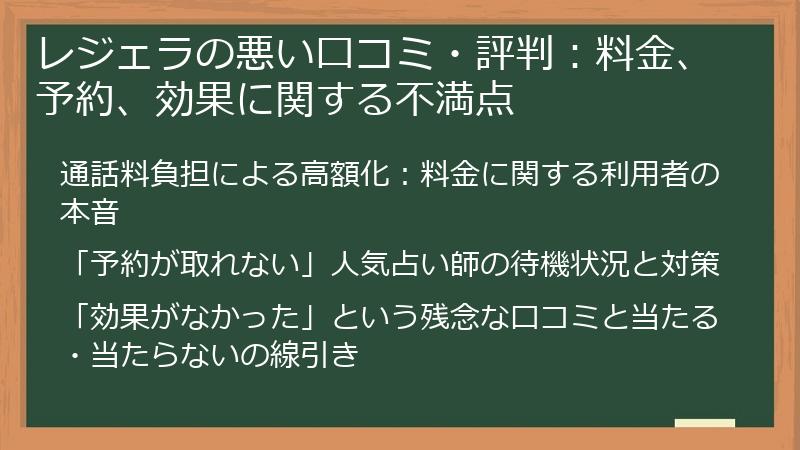 レジェラの悪い口コミ・評判：料金、予約、効果に関する不満点

通話料負担による高額化：料金に関する利用者の本音

「予約が取れない」人気占い師の待機状況と対策

「効果がなかった」という残念な口コミと当たる・当たらないの線引き